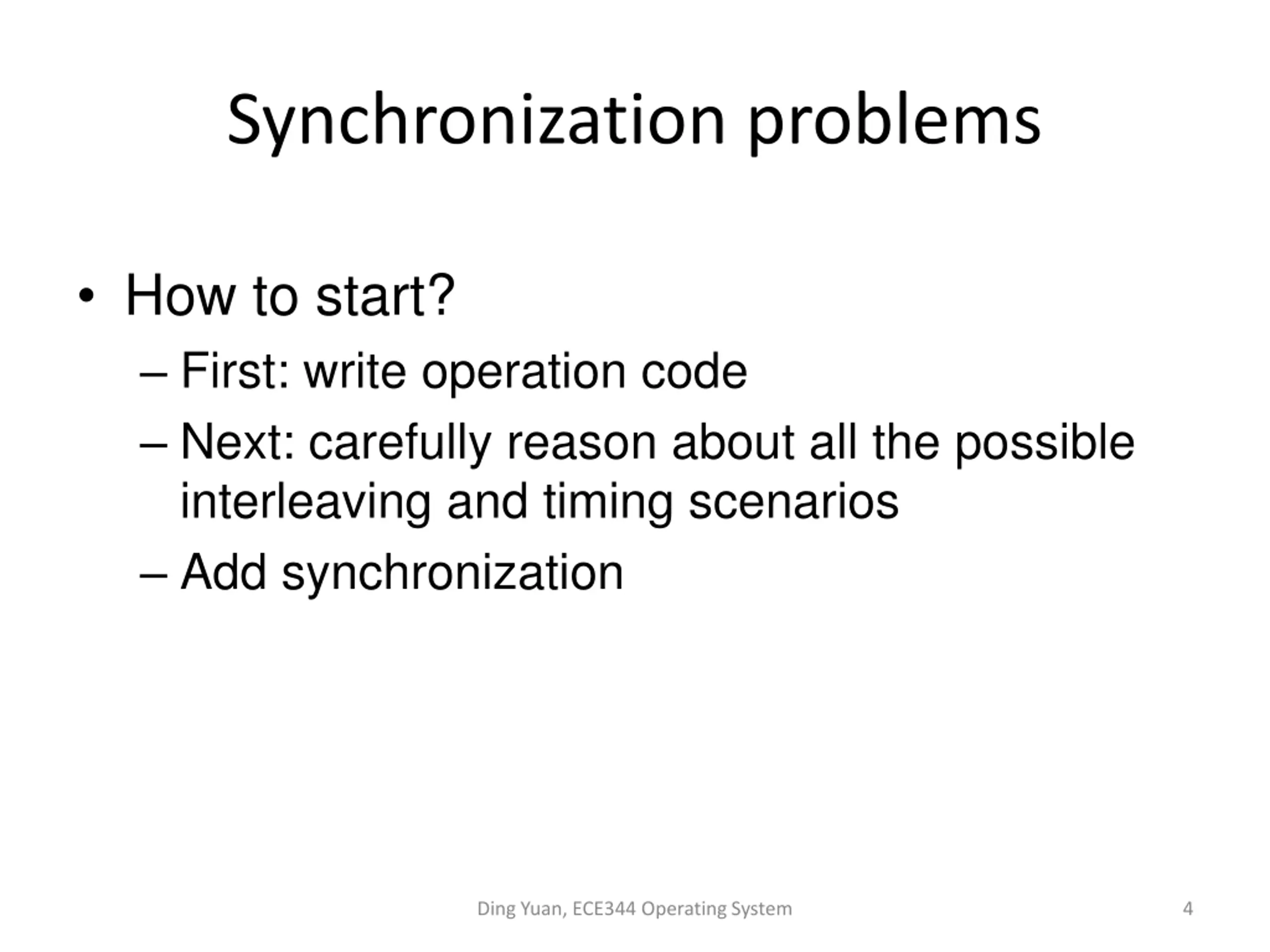 Synchronization problems

• How to start?
– First: write operation code
– Next: carefully reason about all the possible interleaving and timing scenarios
– Add synchronization

Ding Yuan, ECE344 Operating System

4